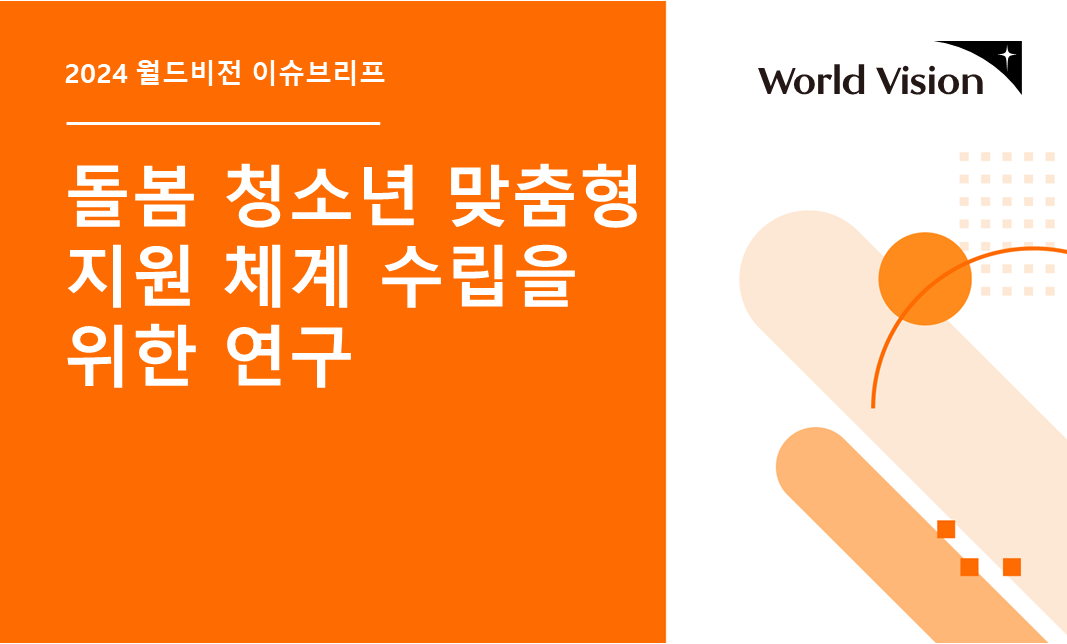 2024 월드비전 이슈브리프

돌봄 청소년 맞춤형 지원 체계 수립을 위한 연구

World Vision